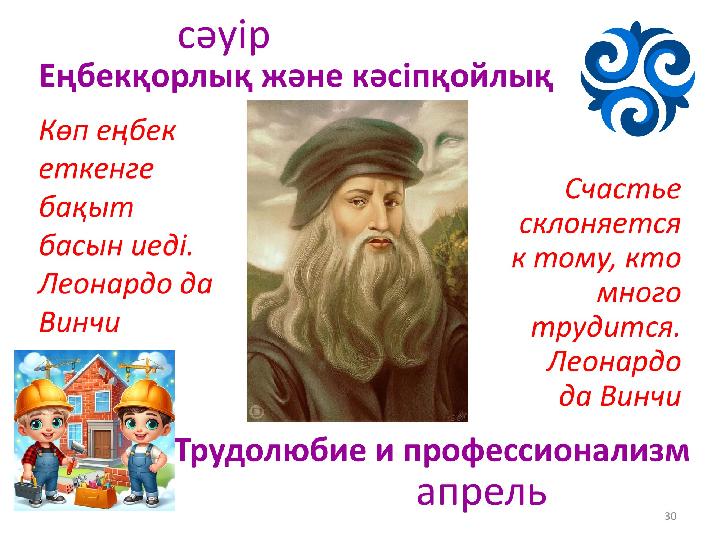 сәуір
Еңбекқорлық және кәсіпқойлық

Көп еңбек еткенге бақыт басын иеді. Леонардо да Винчи

Счастье склоняется к тому, кто много трудится. Леонардо да Винчи

Трудолюбие и профессионализм
апрель

30